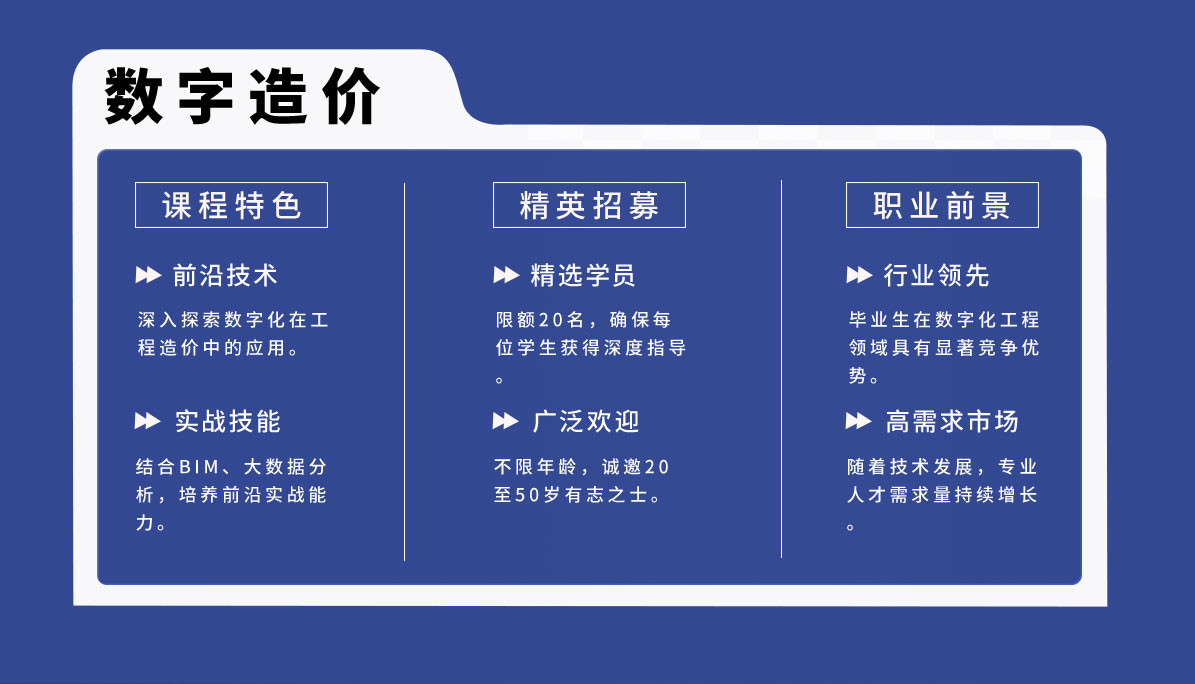 数字造价

课程特色

前沿技术

深入探索数字化在工程造价中的应用。

实战技能

结合BIM、大数据分析，培养前沿实战能力。

精英招募

精选学员

限额20名，确保每位学生获得深度指导。

广泛欢迎

不限年龄，诚邀20至50岁有志之士。

职业前景

行业领先

毕业生在数字化工程领域具有显著竞争优势。

高需求市场

随着技术发展，专业人才需求量持续增长。